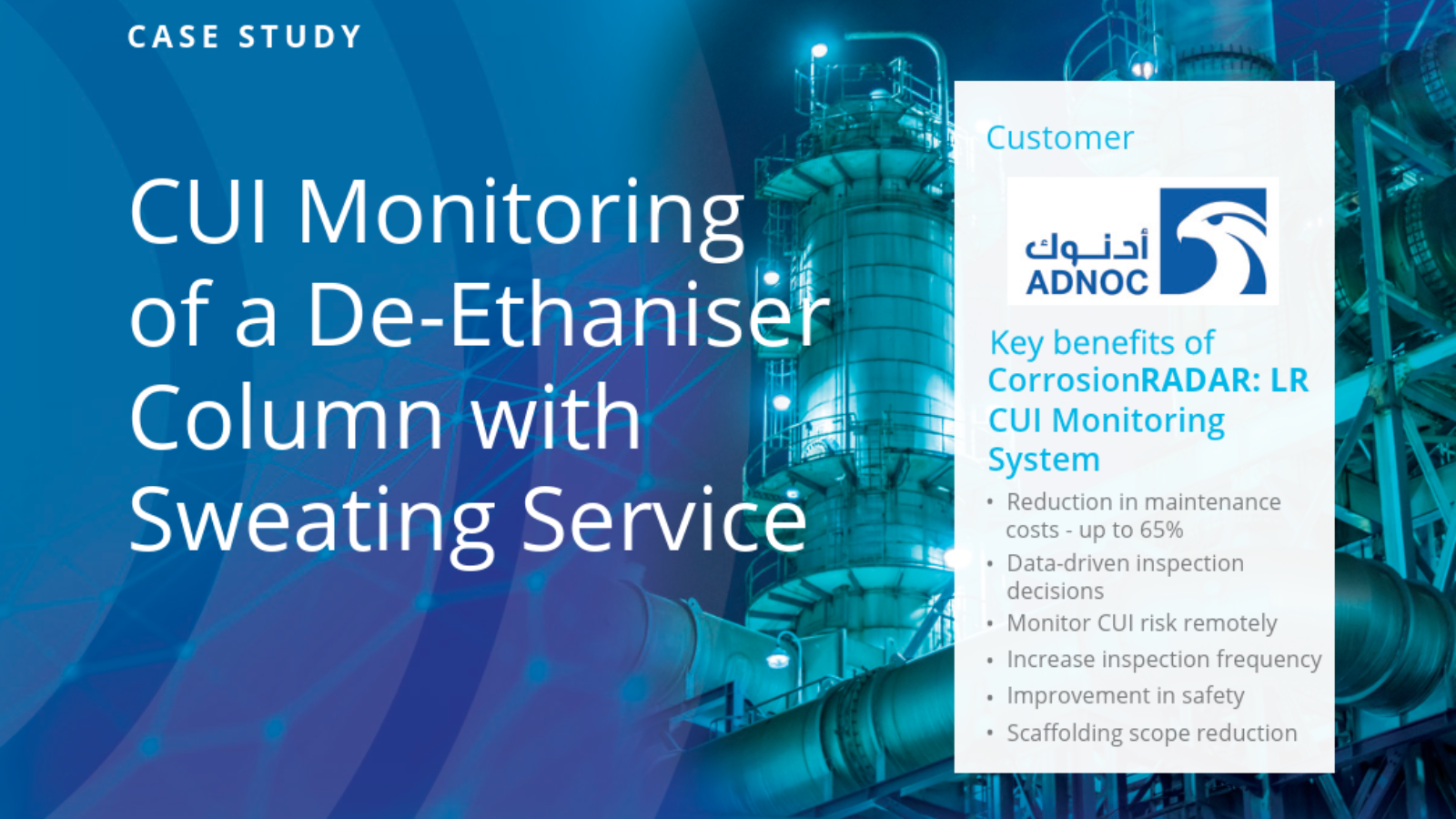 CASE STUDY

CUI Monitoring of a De-Ethaniser Column with Sweating Service

Customer

أدنوك
ADNOC

Key benefits of CorrosionRADAR: LR CUI Monitoring System

• Reduction in maintenance costs - up to 65%
• Data-driven inspection decisions
• Monitor CUI risk remotely
• Increase inspection frequency
• Improvement in safety
• Scaffolding scope reduction